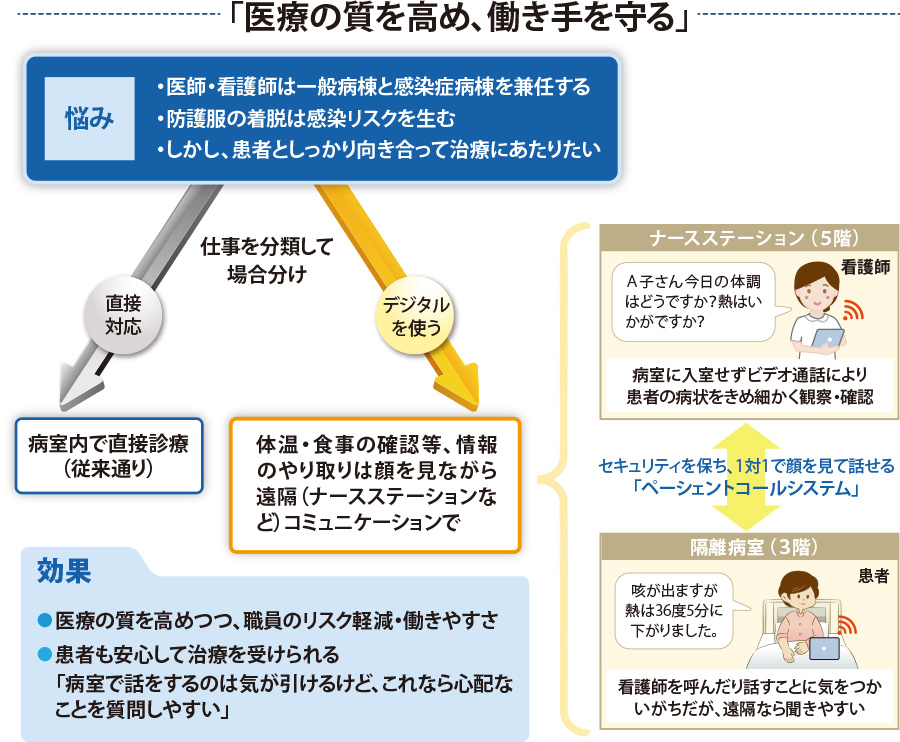 「医療の質を高め、働き手を守る」

悩み
・医師・看護師は一般病棟と感染症病棟を兼任する
・防護服の着脱は感染リスクを生む
・しかし、患者としっかり向き合って治療にあたりたい

仕事を分類して場合分け

直接対応

デジタルを使う

病室内で直接診療（従来通り）

体温・食事の確認等、情報のやり取りは顔を見ながら遠隔（ナースステーションなど）コミュニケーションで

効果
●医療の質を高めつつ、職員のリスク軽減・働きやすさ
●患者も安心して治療を受けられる
「病室で話をするのは気が引けるけど、これなら心配なことを質問しやすい」

ナースステーション（5階）
看護師
A子さん今日の体調はどうですか？熱はいかがですか？
病室に入室せずビデオ通話により患者の病状をきめ細かく観察・確認

セキュリティを保ち、1対1で顔を見て話せる「ペーシェントコールシステム」

隔離病室（3階）
患者
咳が出ますが熱は36度5分に下がりました。
看護師を呼んだり話すことに気をつかいがちだが、遠隔なら聞きやすい